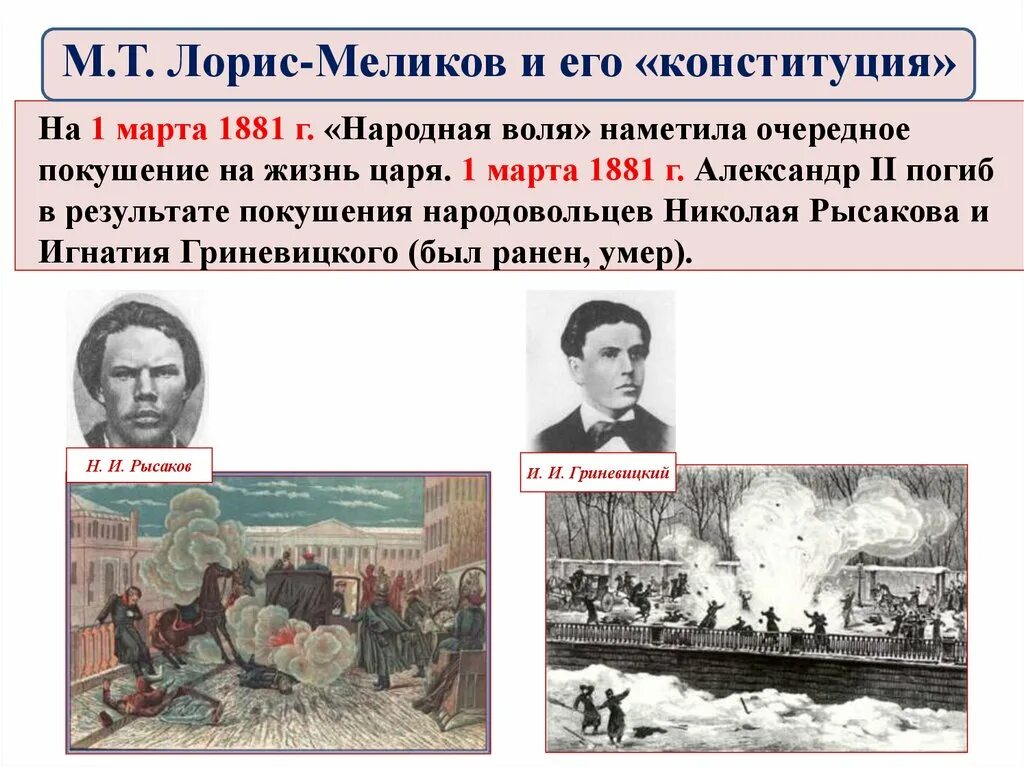 М.Т. Лорис-Меликов и его «конституция»

На 1 марта 1881 г. «Народная воля» наметила очередное покушение на жизнь царя. 1 марта 1881 г. Александр II погиб в результате покушения народовольцев Николая Рысакова и Игнатия Гриневицкого (был ранен, умер).

Н. И. Рысаков

И. И. Гриневицкий